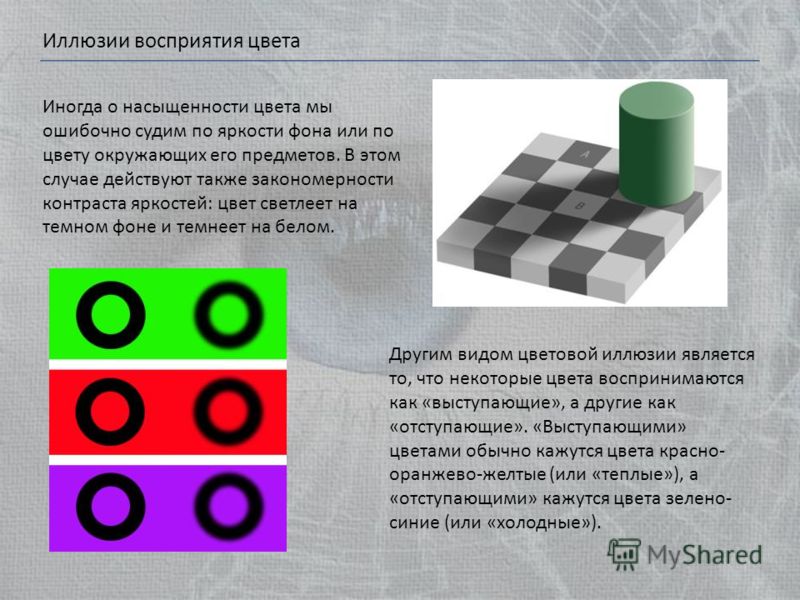 Иллюзии восприятия цвета

Иногда о насыщенности цвета мы ошибочно судим по яркости фона или по цвету окружающих его предметов. В этом случае действуют также закономерности контраста яркостей: цвет светлеет на темном фоне и темнеет на белом.

A

B

Другим видом цветовой иллюзии является то, что некоторые цвета воспринимаются как «выступающие», а другие как «отступающие». «Выступающими» цветами обычно кажутся цвета красно-оранжево-желтые (или «теплые»), а «отступающими» кажутся цвета зелено-синие (или «холодные»).

MyShared